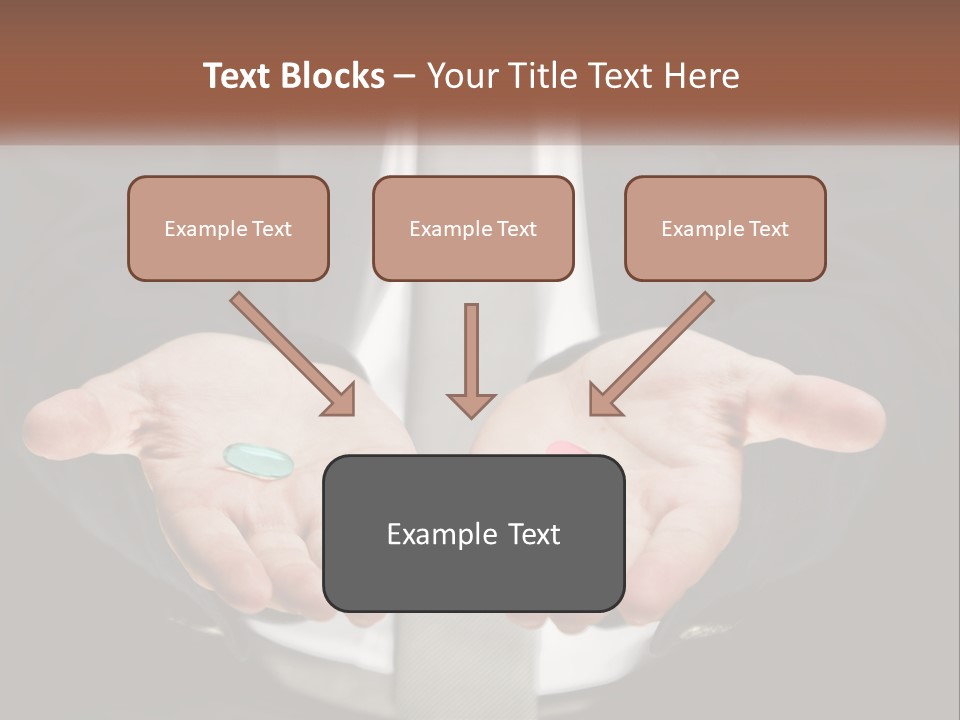 Text Blocks – Your Title Text Here

Example Text

Example Text

Example Text

Example Text